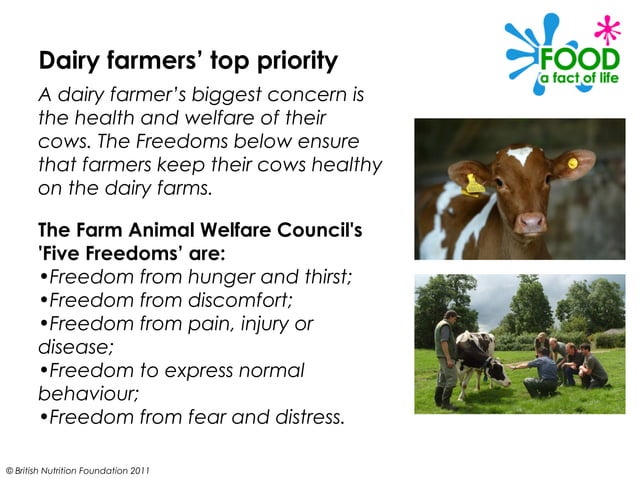 FOOD
a fact of life

Dairy farmers' top priority

A dairy farmer's biggest concern is the health and welfare of their cows. The Freedoms below ensure that farmers keep their cows healthy on the dairy farms.

The Farm Animal Welfare Council's 'Five Freedoms' are:
•Freedom from hunger and thirst;
•Freedom from discomfort;
•Freedom from pain, injury or disease;
•Freedom to express normal behaviour;
•Freedom from fear and distress.

© British Nutrition Foundation 2011